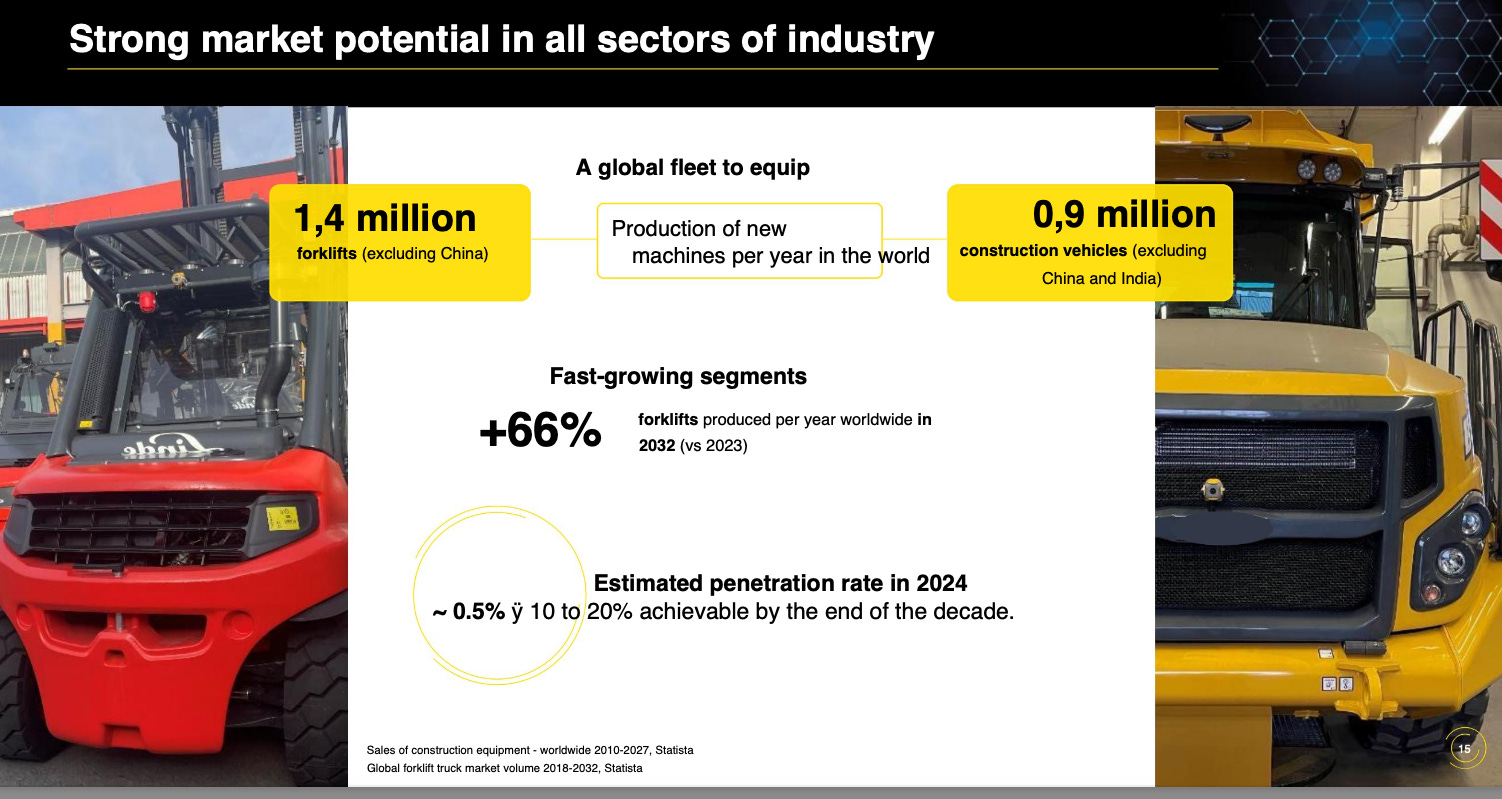 Strong market potential in all sectors of industry

A global fleet to equip

1,4 million
forklifts (excluding China)

Production of new machines per year in the world

0,9 million
construction vehicles (excluding China and India)

Fast-growing segments

+66%
forklifts produced per year worldwide in 2032 (vs 2023)

Estimated penetration rate in 2024
~ 0.5% ÿ 10 to 20% achievable by the end of the decade.

Sales of construction equipment - worldwide 2010-2027, Statista
Global forklift truck market volume 2018-2032, Statista

15